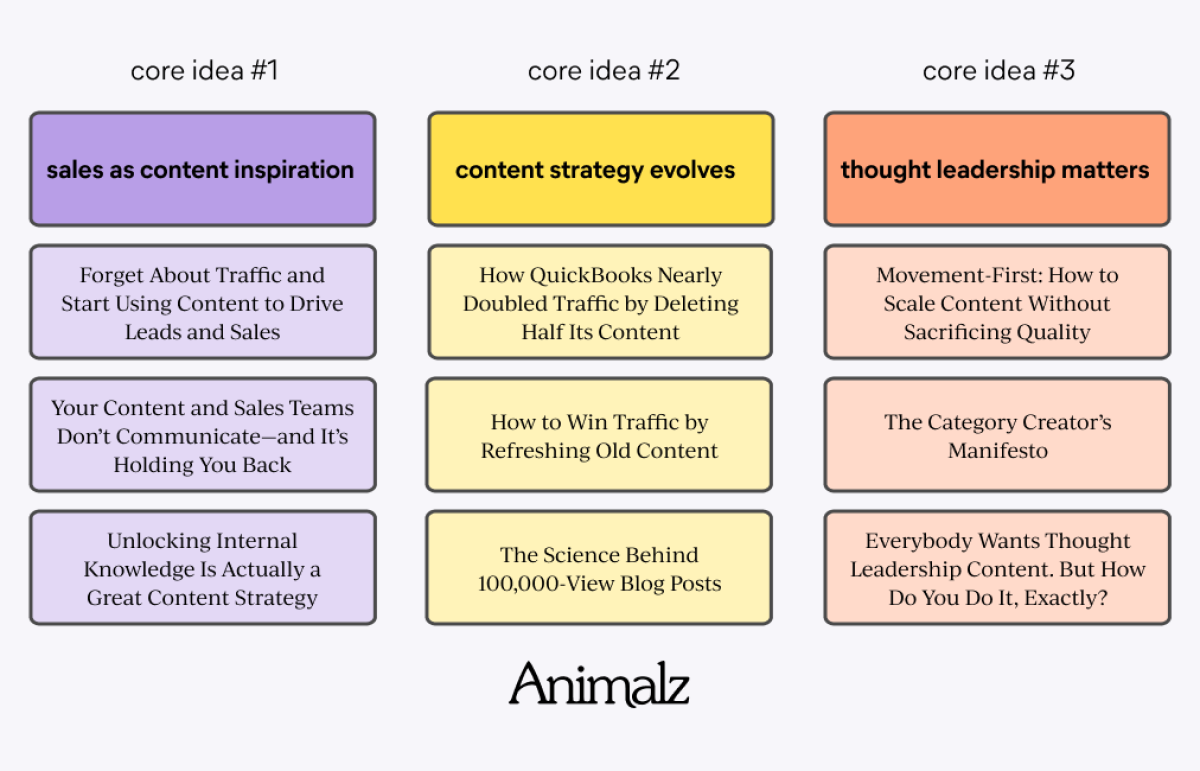 core idea #1

sales as content inspiration

Forget About Traffic and Start Using Content to Drive Leads and Sales

Your Content and Sales Teams Don't Communicate—and It's Holding You Back

Unlocking Internal Knowledge Is Actually a Great Content Strategy

core idea #2

content strategy evolves

How QuickBooks Nearly Doubled Traffic by Deleting Half Its Content

How to Win Traffic by Refreshing Old Content

The Science Behind 100,000-View Blog Posts

core idea #3

thought leadership matters

Movement-First: How to Scale Content Without Sacrificing Quality

The Category Creator's Manifesto

Everybody Wants Thought Leadership Content. But How Do You Do It, Exactly?

Animalz